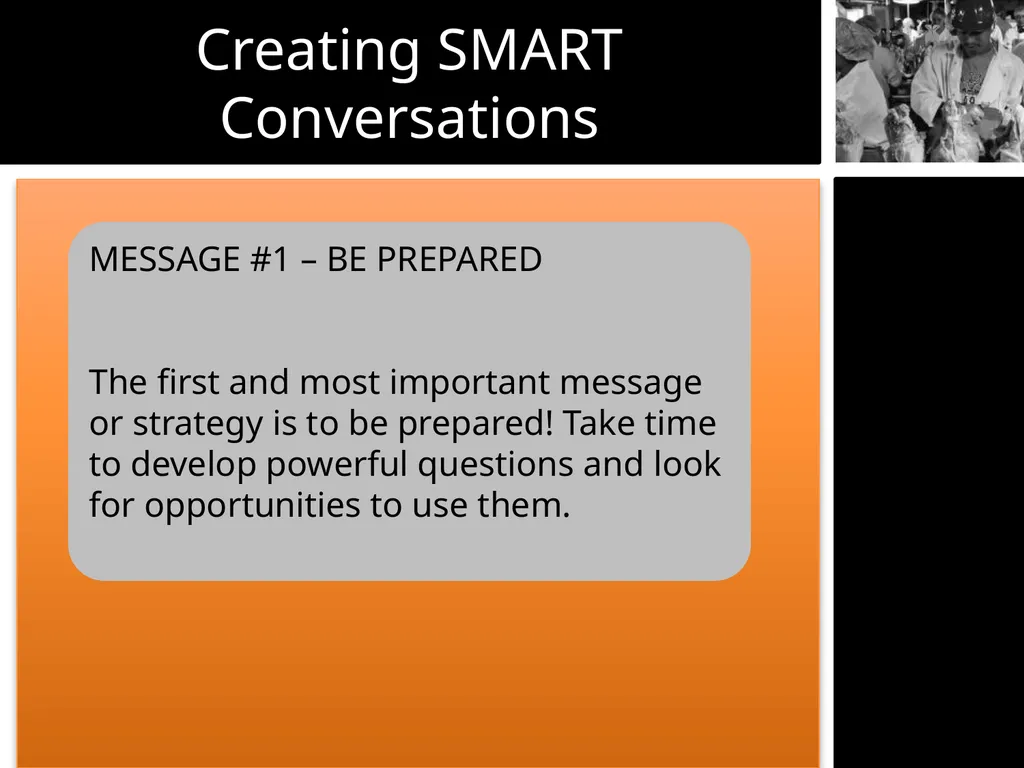 Creating SMART Conversations

MESSAGE #1 – BE PREPARED

The first and most important message or strategy is to be prepared! Take time to develop powerful questions and look for opportunities to use them.